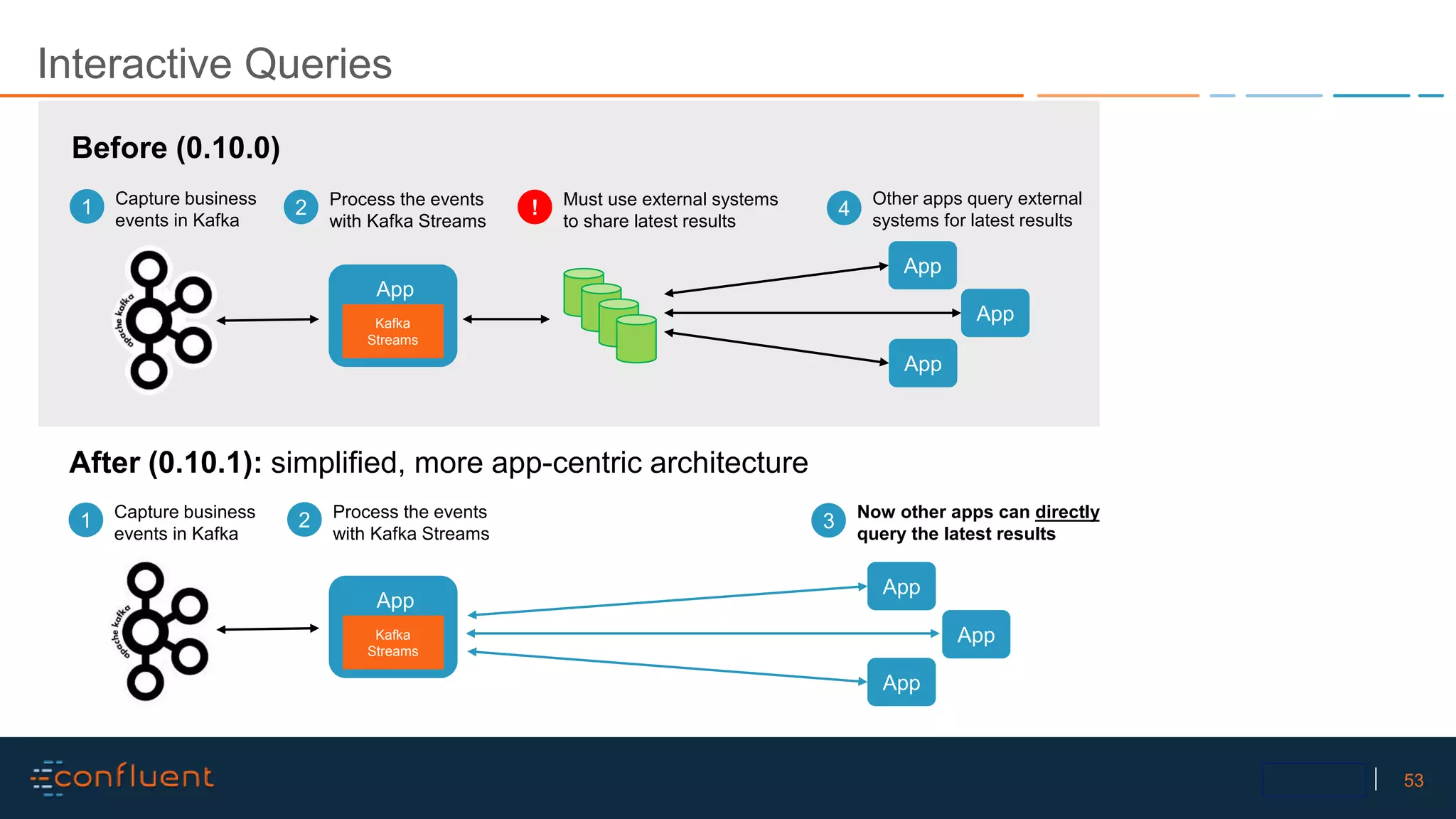 Interactive Queries

Before (0.10.0)

1 Capture business events in Kafka

2 Process the events with Kafka Streams

! Must use external systems to share latest results

4 Other apps query external systems for latest results

apache kafka

App
Kafka Streams

App

App

App

After (0.10.1): simplified, more app-centric architecture

1 Capture business events in Kafka

2 Process the events with Kafka Streams

3 Now other apps can directly query the latest results

apache kafka

App
Kafka Streams

App

App

App

confluent

53